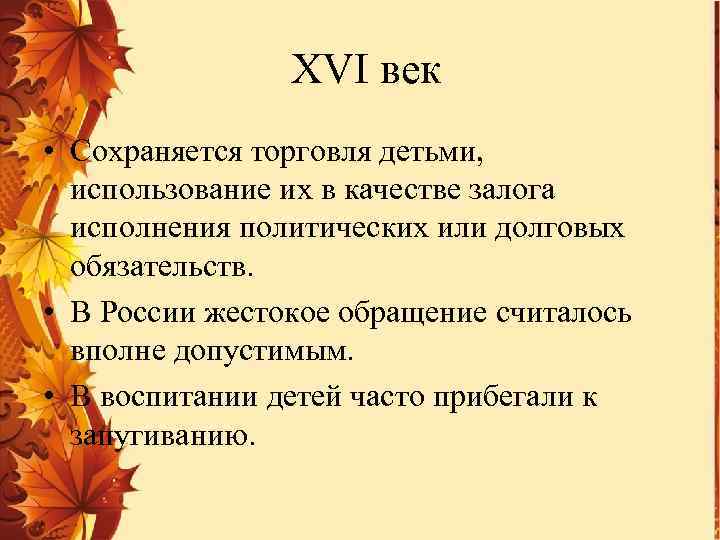 XVI век

• Сохраняется торговля детьми, использование их в качестве залога исполнения политических или долговых обязательств.

• В России жестокое обращение считалось вполне допустимым.

• В воспитании детей часто прибегали к запугиванию.